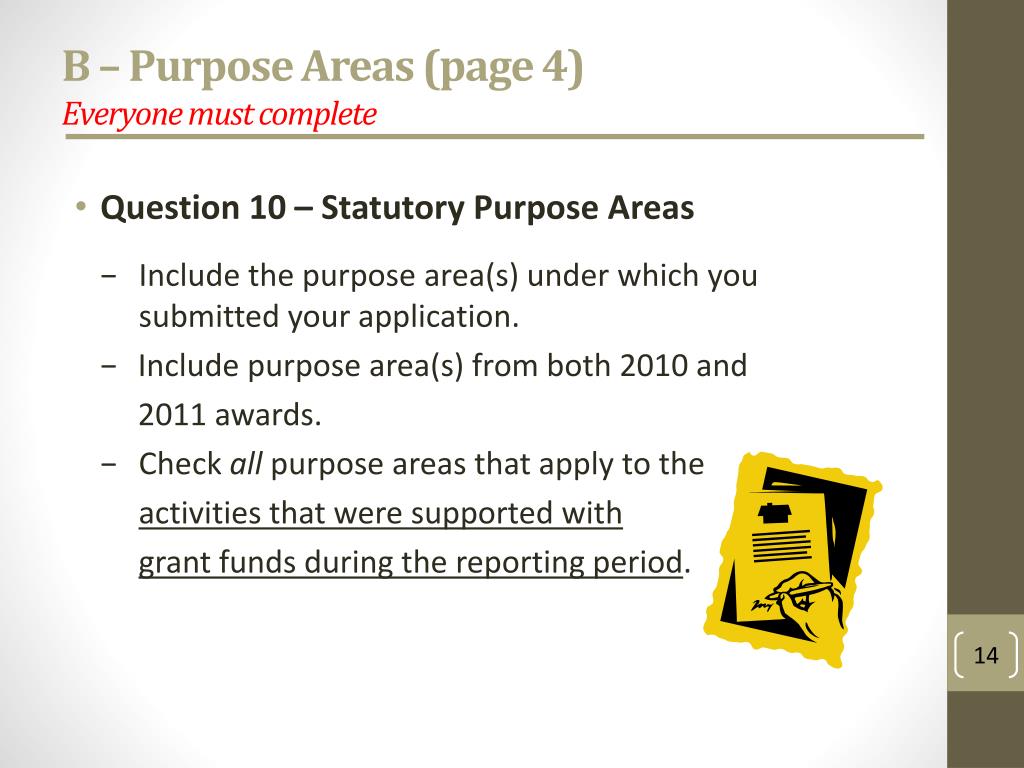 B – Purpose Areas (page 4)
Everyone must complete

• Question 10 – Statutory Purpose Areas

− Include the purpose area(s) under which you submitted your application.
− Include purpose area(s) from both 2010 and 2011 awards.
− Check all purpose areas that apply to the activities that were supported with grant funds during the reporting period.

14